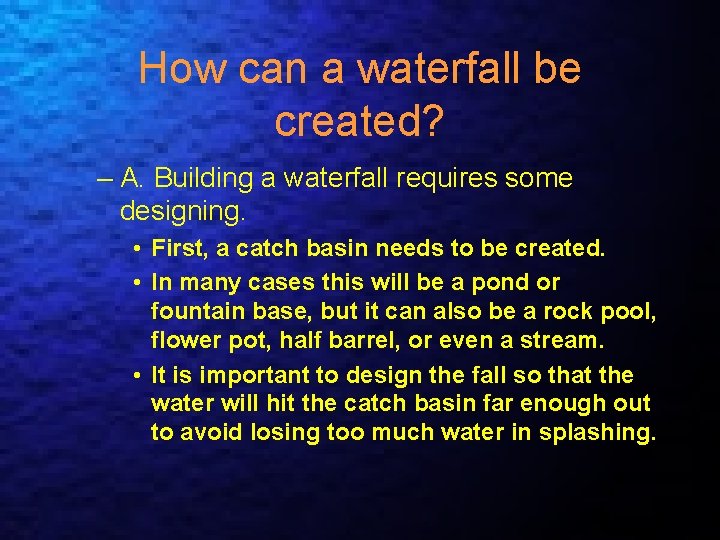 How can a waterfall be created?

– A. Building a waterfall requires some designing.

• First, a catch basin needs to be created.

• In many cases this will be a pond or fountain base, but it can also be a rock pool, flower pot, half barrel, or even a stream.

• It is important to design the fall so that the water will hit the catch basin far enough out to avoid losing too much water in splashing.